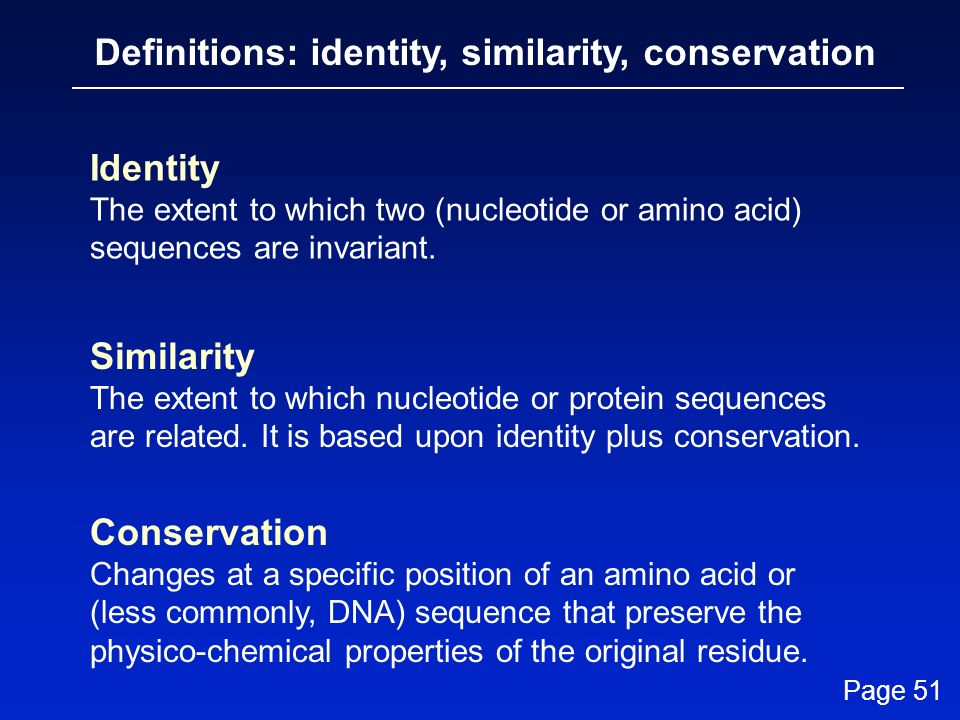 Definitions: identity, similarity, conservation

Identity
The extent to which two (nucleotide or amino acid) sequences are invariant.

Similarity
The extent to which nucleotide or protein sequences are related. It is based upon identity plus conservation.

Conservation
Changes at a specific position of an amino acid or (less commonly, DNA) sequence that preserve the physico-chemical properties of the original residue.

Page 51